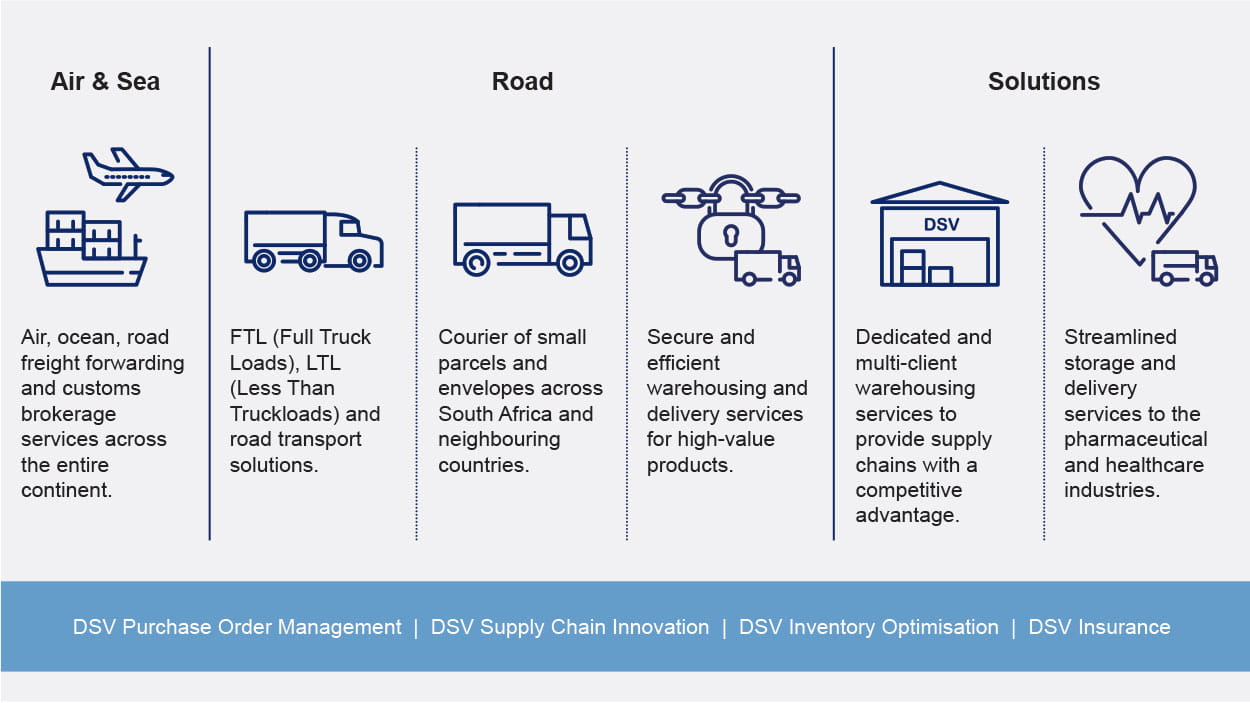 Air & Sea

Air, ocean, road freight forwarding and customs brokerage services across the entire continent.

Road

FTL (Full Truck Loads), LTL (Less Than Truckloads) and road transport solutions.

Courier of small parcels and envelopes across South Africa and neighbouring countries.

Secure and efficient warehousing and delivery services for high-value products.

Solutions

DSV

Dedicated and multi-client warehousing services to provide supply chains with a competitive advantage.

Streamlined storage and delivery services to the pharmaceutical and healthcare industries.

DSV Purchase Order Management | DSV Supply Chain Innovation | DSV Inventory Optimisation | DSV Insurance